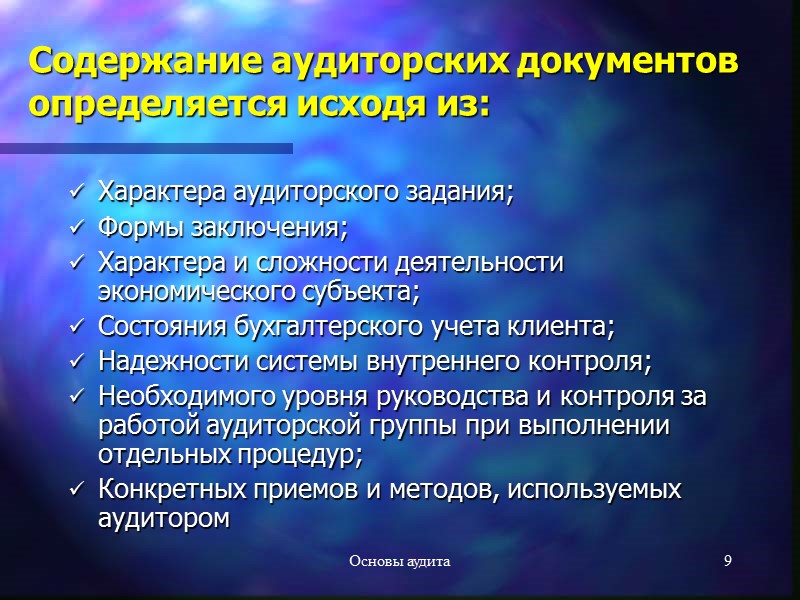 Содержание аудиторских документов определяется исходя из:

✓ Характера аудиторского задания;
✓ Формы заключения;
✓ Характера и сложности деятельности экономического субъекта;
✓ Состояния бухгалтерского учета клиента;
✓ Надежности системы внутреннего контроля;
✓ Необходимого уровня руководства и контроля за работой аудиторской группы при выполнении отдельных процедур;
✓ Конкретных приемов и методов, используемых аудитором

Основы аудита

9